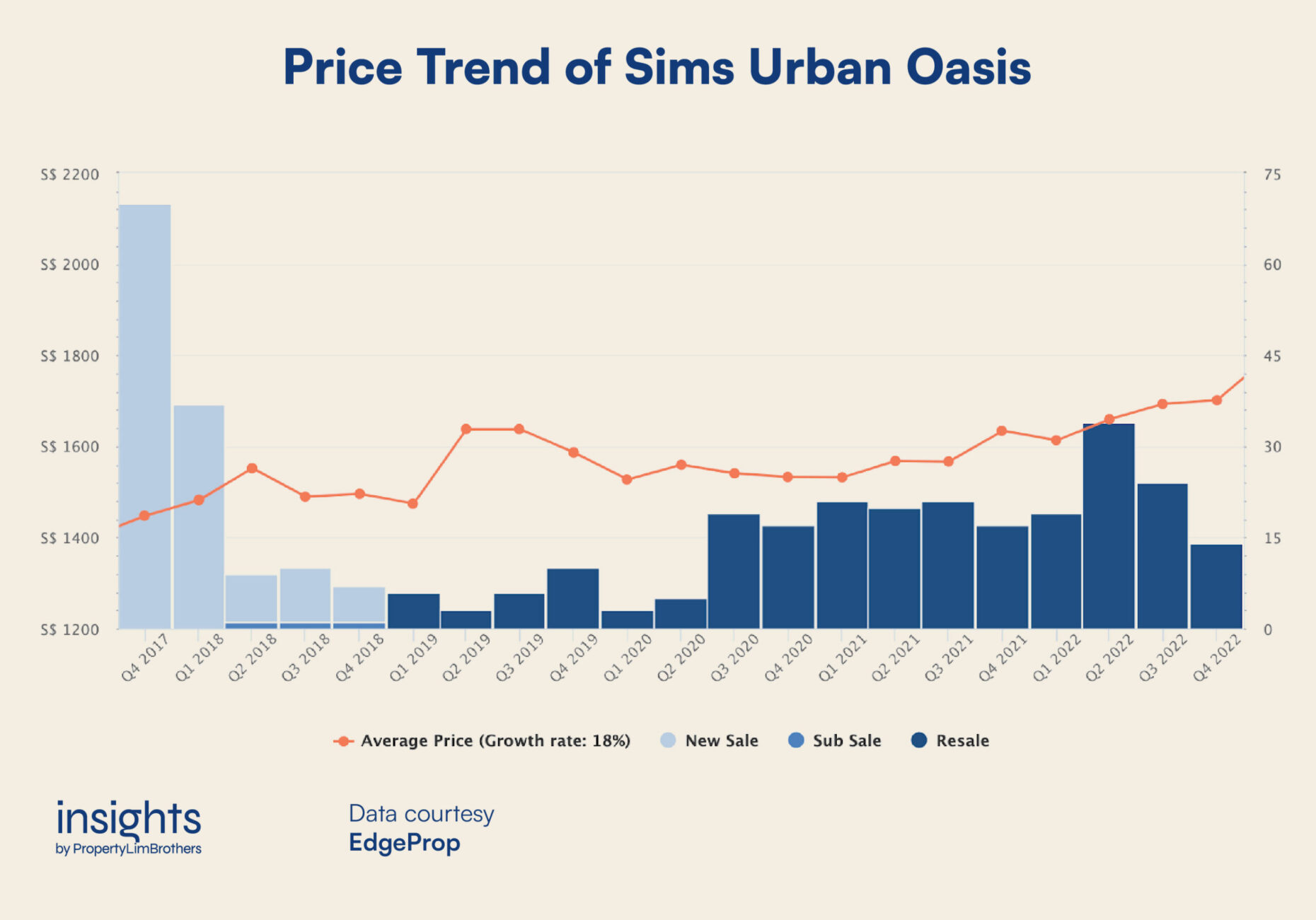 Price Trend of Sims Urban Oasis

S$ 2200
S$ 2000
S$ 1800
S$ 1600
S$ 1400
S$ 1200

75
60
45
30
15
0

Q4 2017
Q1 2018
Q2 2018
Q3 2018
Q4 2018
Q1 2019
Q2 2019
Q3 2019
Q4 2019
Q1 2020
Q2 2020
Q3 2020
Q4 2020
Q1 2021
Q2 2021
Q3 2021
Q4 2021
Q1 2022
Q2 2022
Q3 2022
Q4 2022

Average Price (Growth rate: 18%)
New Sale
Sub Sale
Resale

insights
by PropertyLimBrothers

Data courtesy
EdgeProp